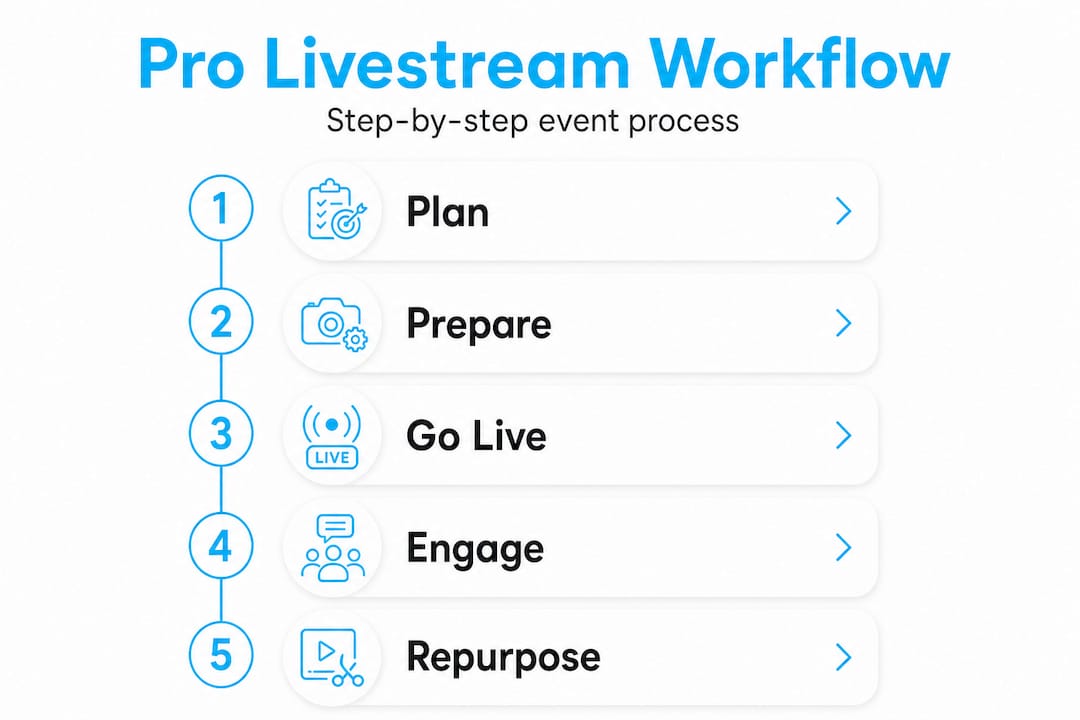 Pro Livestream Workflow

Step-by-step event process

1 Plan

2 Prepare

3 LIVE Go Live

4 Engage

5 Repurpose